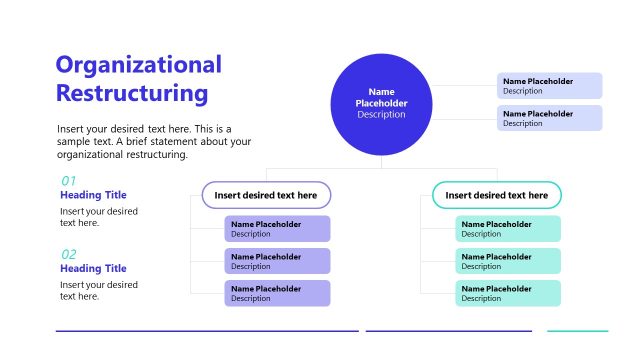 Organizational Restructuring

Insert your desired text here. This is a sample text. A brief statement about your organizational restructuring.

01
Heading Title
Insert your desired text here.

02
Heading Title
Insert your desired text here.

Name Placeholder
Description

Name Placeholder
Description

Name Placeholder
Description

Insert desired text here

Name Placeholder
Description

Name Placeholder
Description

Name Placeholder
Description

Insert desired text here

Name Placeholder
Description

Name Placeholder
Description

Name Placeholder
Description